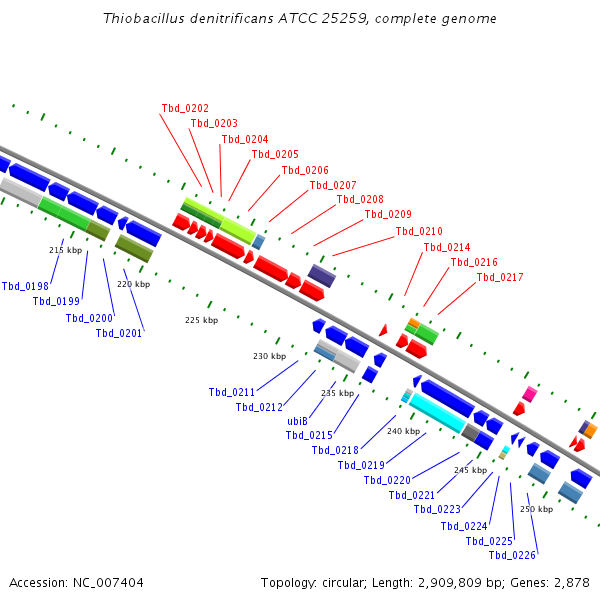 Thiobacillus denitrificans ATCC 25259, complete genome

Tbd_0202
Tbd_0203
Tbd_0204
Tbd_0205
Tbd_0206
Tbd_0207
Tbd_0208
Tbd_0209
Tbd_0210
Tbd_0214
Tbd_0216
Tbd_0217

215 kbp
220 kbp
225 kbp
230 kbp
235 kbp
240 kbp
245 kbp
250 kbp

Tbd_0198
Tbd_0199
Tbd_0200
Tbd_0201
Tbd_0211
Tbd_0212
ubiB
Tbd_0215
Tbd_0218
Tbd_0219
Tbd_0220
Tbd_0221
Tbd_0223
Tbd_0224
Tbd_0225
Tbd_0226

Accession: NC_007404

Topology: circular; Length: 2,909,809 bp; Genes: 2,878